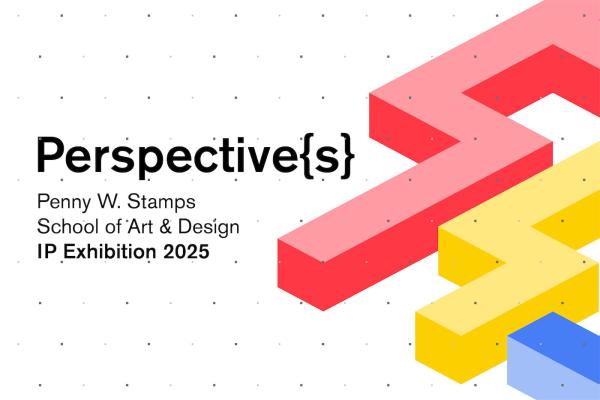 Perspective{s}

Penny W. Stamps
School of Art & Design
IP Exhibition 2025